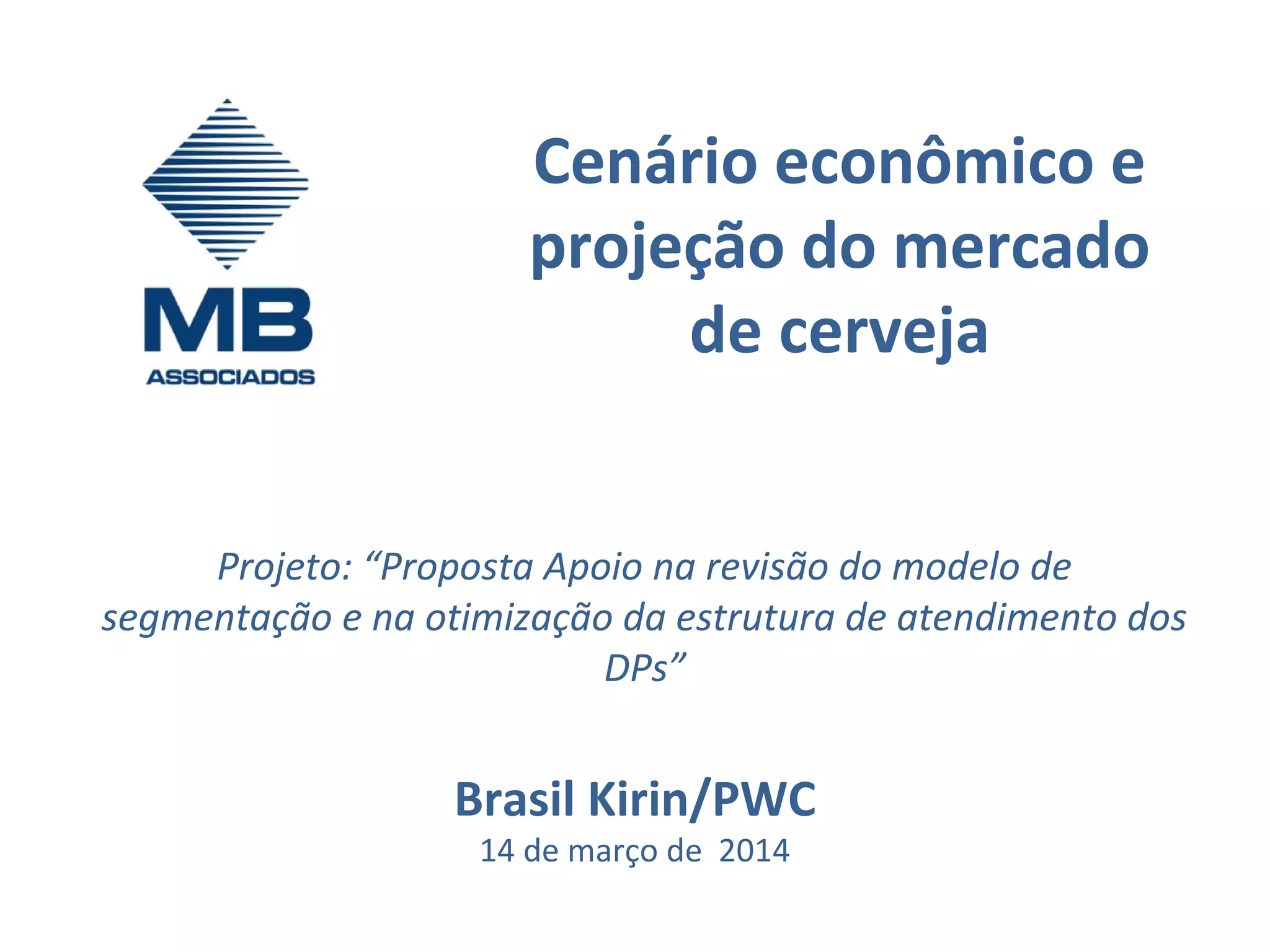 MB
ASSOCIADOS

Cenário econômico e projeção do mercado de cerveja

Projeto: “Proposta Apoio na revisão do modelo de segmentação e na otimização da estrutura de atendimento dos DPs”

Brasil Kirin/PWC
14 de março de 2014